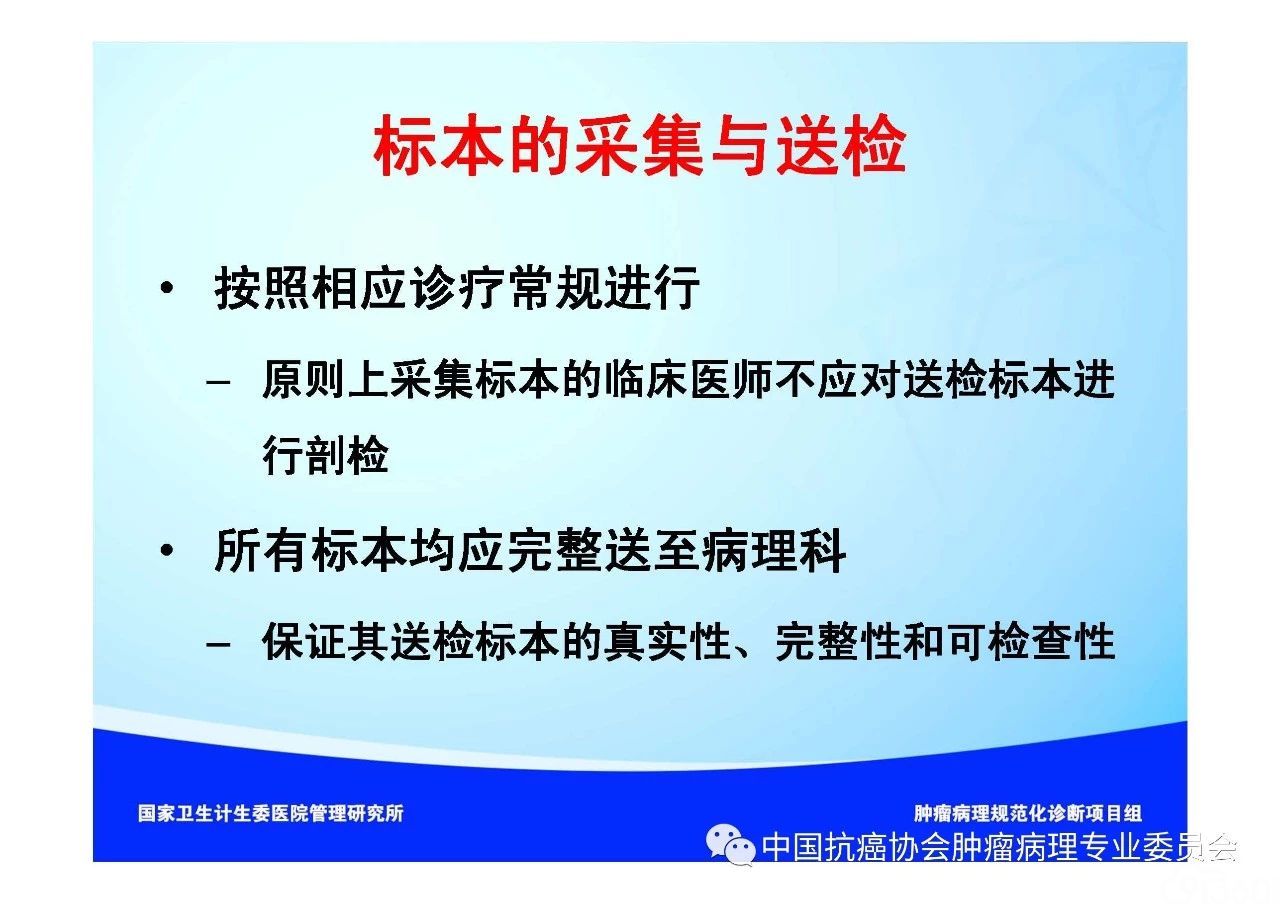 标本的采集与送检

• 按照相应诊疗常规进行

– 原则上采集标本的临床医师不应对送检标本进行剖检

• 所有标本均应完整送至病理科

– 保证其送检标本的真实性、完整性和可检查性

国家卫生计生委医院管理研究所

肿瘤病理规范化诊断项目组

中国抗癌协会肿瘤病理专业委员会